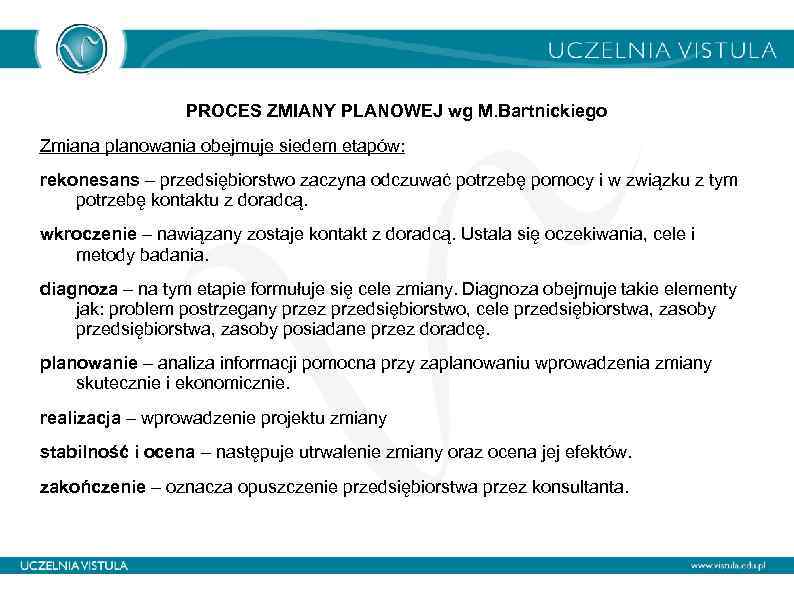 UCZELNIA VISTULA

PROCES ZMIANY PLANOWEJ wg M.Bartnickiego

Zmiana planowania obejmuje siedem etapów:

rekonesans – przedsiębiorstwo zaczyna odczuwać potrzebę pomocy i w związku z tym potrzebę kontaktu z doradcą.

wkroczenie – nawiązany zostaje kontakt z doradcą. Ustala się oczekiwania, cele i metody badania.

diagnoza – na tym etapie formułuje się cele zmiany. Diagnoza obejmuje takie elementy jak: problem postrzegany przez przedsiębiorstwo, cele przedsiębiorstwa, zasoby przedsiębiorstwa, zasoby posiadane przez doradcę.

planowanie – analiza informacji pomocna przy zaplanowaniu wprowadzenia zmiany skutecznie i ekonomicznie.

realizacja – wprowadzenie projektu zmiany

stabilność i ocena – następuje utrwalenie zmiany oraz ocena jej efektów.

zakończenie – oznacza opuszczenie przedsiębiorstwa przez konsultanta.

UCZELNIA VISTULA

www.vistula.edu.pl